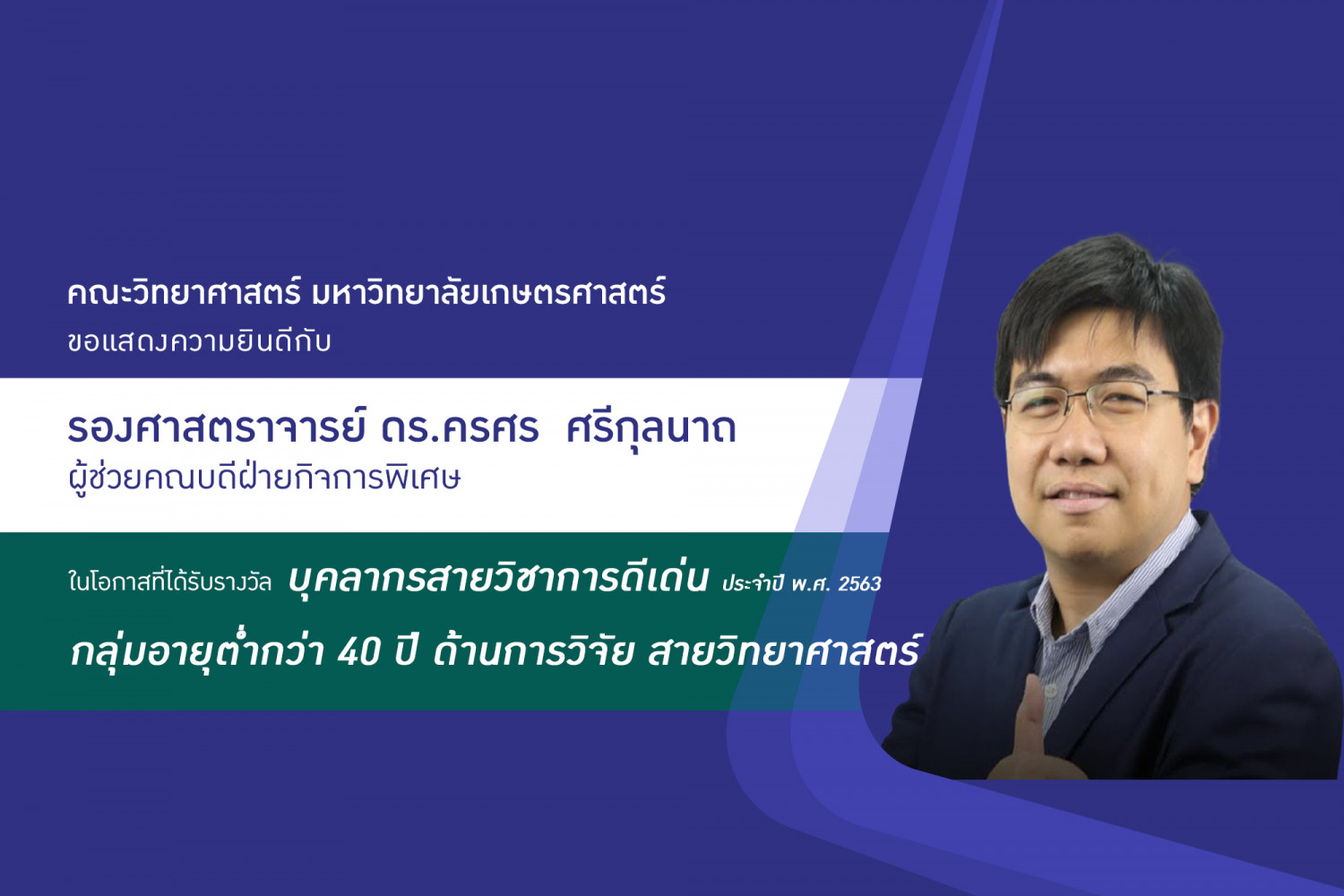 คณะวิทยาศาสตร์ มหาวิทยาลัยเกษตรศาสตร์
ขอแสดงความยินดีกับ

รองศาสตราจารย์ ดร.ครศร ศรีกุลนาถ
ผู้ช่วยคณบดีฝ่ายกิจการพิเศษ

ในโอกาสที่ได้รับรางวัล บุคลากรสายวิชาการดีเด่น ประจำปี พ.ศ. 2563
กลุ่มอายุต่ำกว่า 40 ปี ด้านการวิจัย สายวิทยาศาสตร์